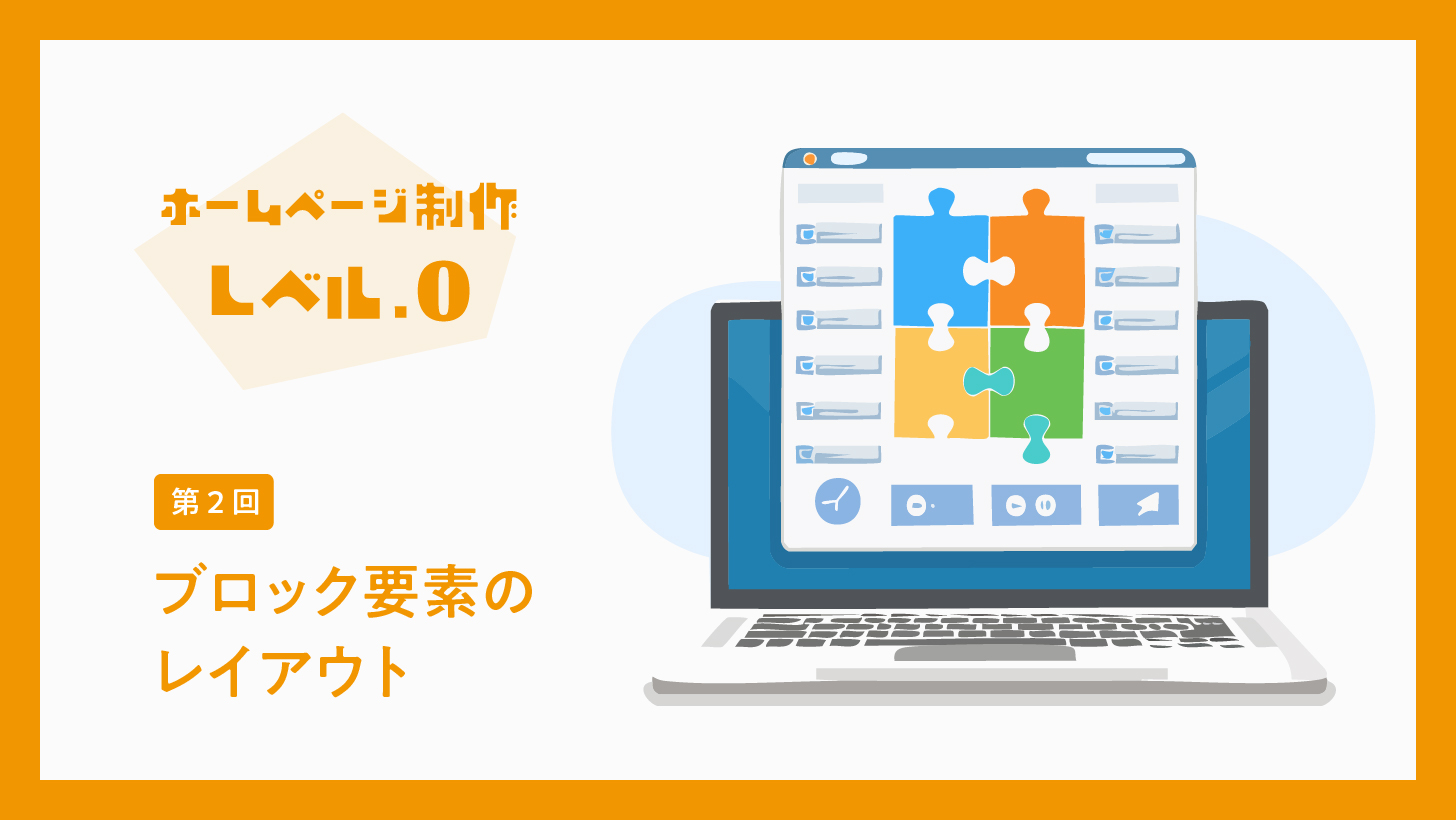 ホームページ制作

レベル.0

第２回

ブロック要素の
レイアウト